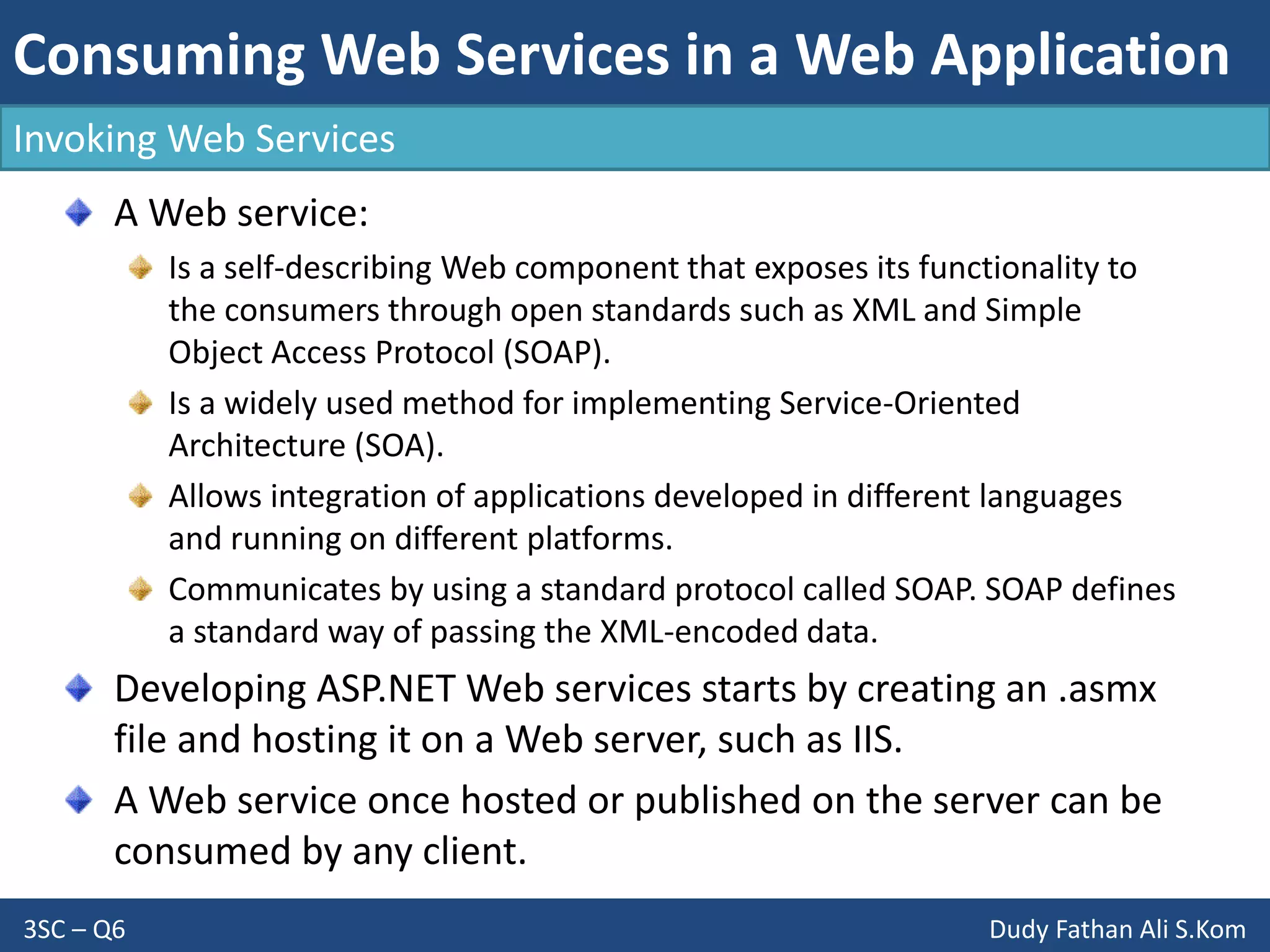 Consuming Web Services in a Web Application

Invoking Web Services

A Web service:

Is a self-describing Web component that exposes its functionality to the consumers through open standards such as XML and Simple Object Access Protocol (SOAP).

Is a widely used method for implementing Service-Oriented Architecture (SOA).

Allows integration of applications developed in different languages and running on different platforms.

Communicates by using a standard protocol called SOAP. SOAP defines a standard way of passing the XML-encoded data.

Developing ASP.NET Web services starts by creating an .asmx file and hosting it on a Web server, such as IIS.

A Web service once hosted or published on the server can be consumed by any client.

3SC – Q6

Dudy Fathan Ali S.Kom